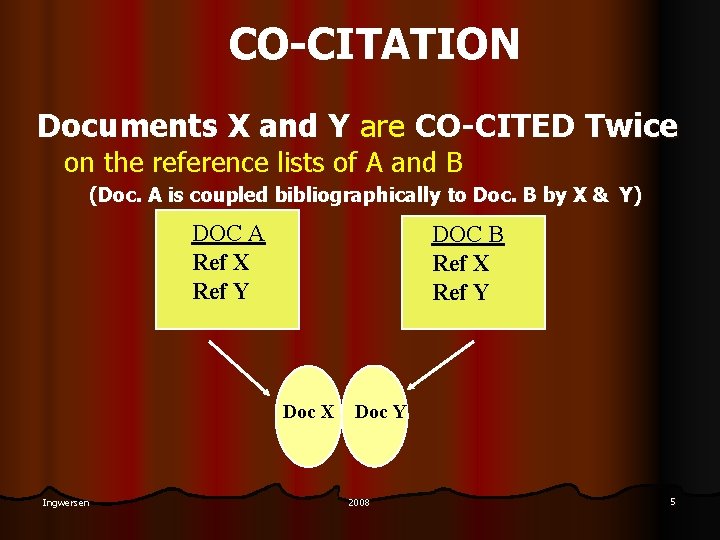 CO-CITATION

Documents X and Y are CO-CITED Twice

on the reference lists of A and B

(Doc. A is coupled bibliographically to Doc. B by X & Y)

DOC A
Ref X
Ref Y

DOC B
Ref X
Ref Y

Doc X

Doc Y

Ingwersen

2008

5